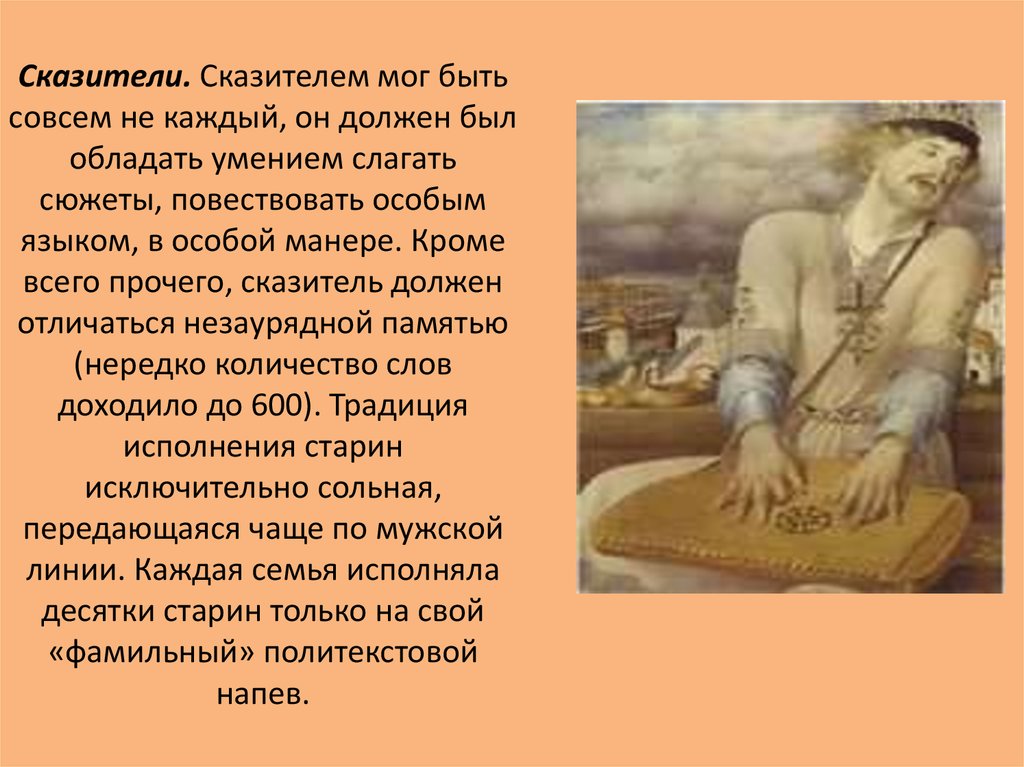 Сказители. Сказителем мог быть совсем не каждый, он должен был обладать умением слагать сюжеты, повествовать особым языком, в особой манере. Кроме всего прочего, сказитель должен отличаться незаурядной памятью (нередко количество слов доходило до 600). Традиция исполнения старин исключительно сольная, передающаяся чаще по мужской линии. Каждая семья исполняла десятки старин только на свой «фамильный» политекстовой напев.